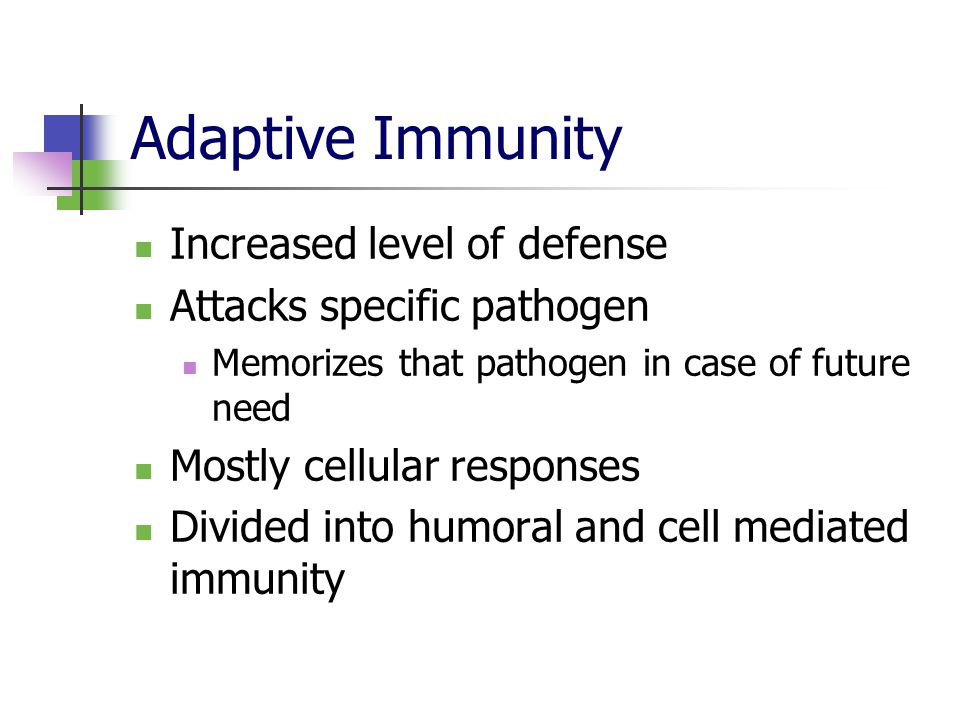 Adaptive Immunity

- Increased level of defense
- Attacks specific pathogen
  - Memorizes that pathogen in case of future need
- Mostly cellular responses
- Divided into humoral and cell mediated immunity